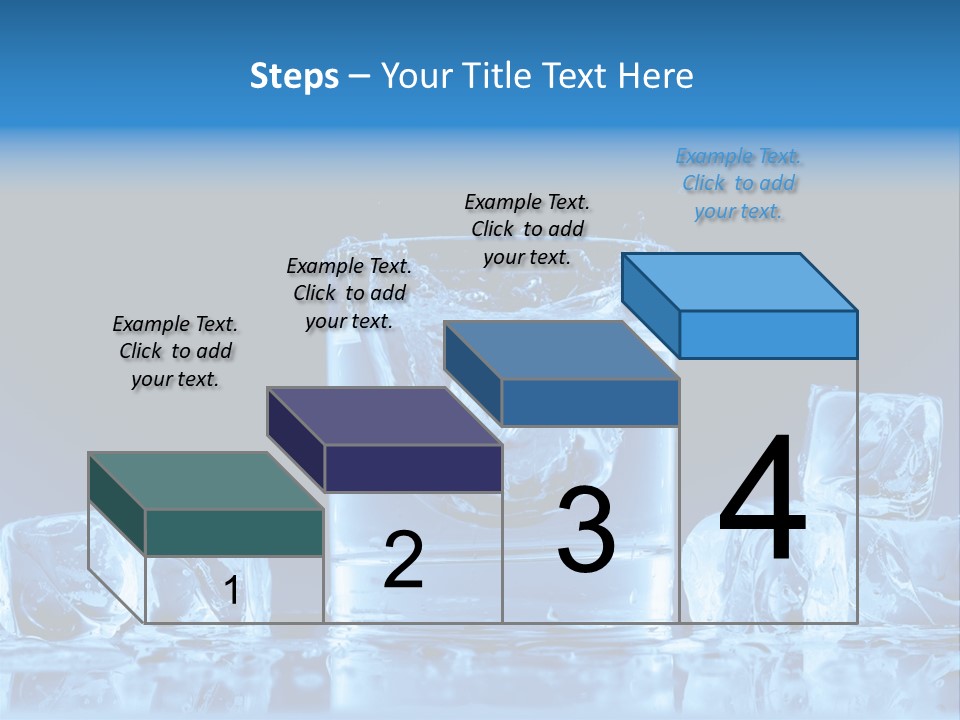 Steps – Your Title Text Here

Example Text. Click to add your text.

Example Text. Click to add your text.

Example Text. Click to add your text.

Example Text. Click to add your text.

1

2

3

4